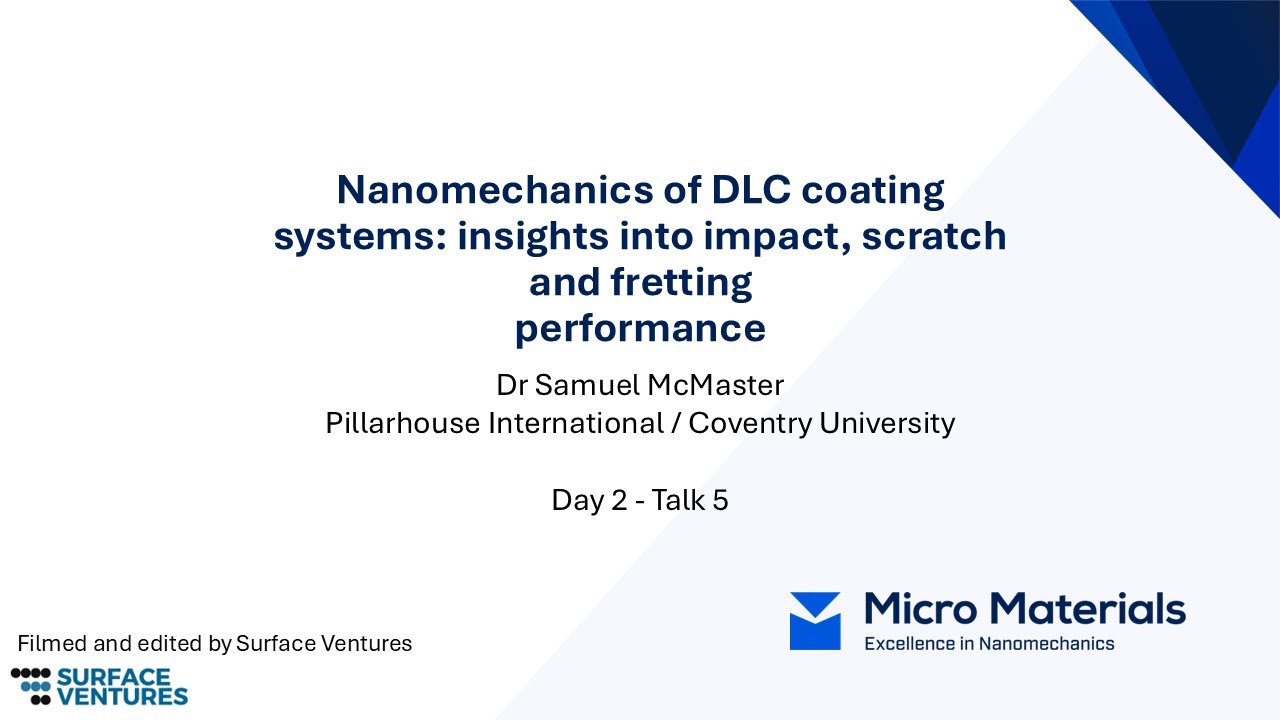 Nanomechanics of DLC coating systems: insights into impact, scratch and fretting performance

Dr Samuel McMaster
Pillarhouse International / Coventry University

Day 2 - Talk 5

Filmed and edited by Surface Ventures

SURFACE VENTURES

Micro Materials
Excellence in Nanomechanics